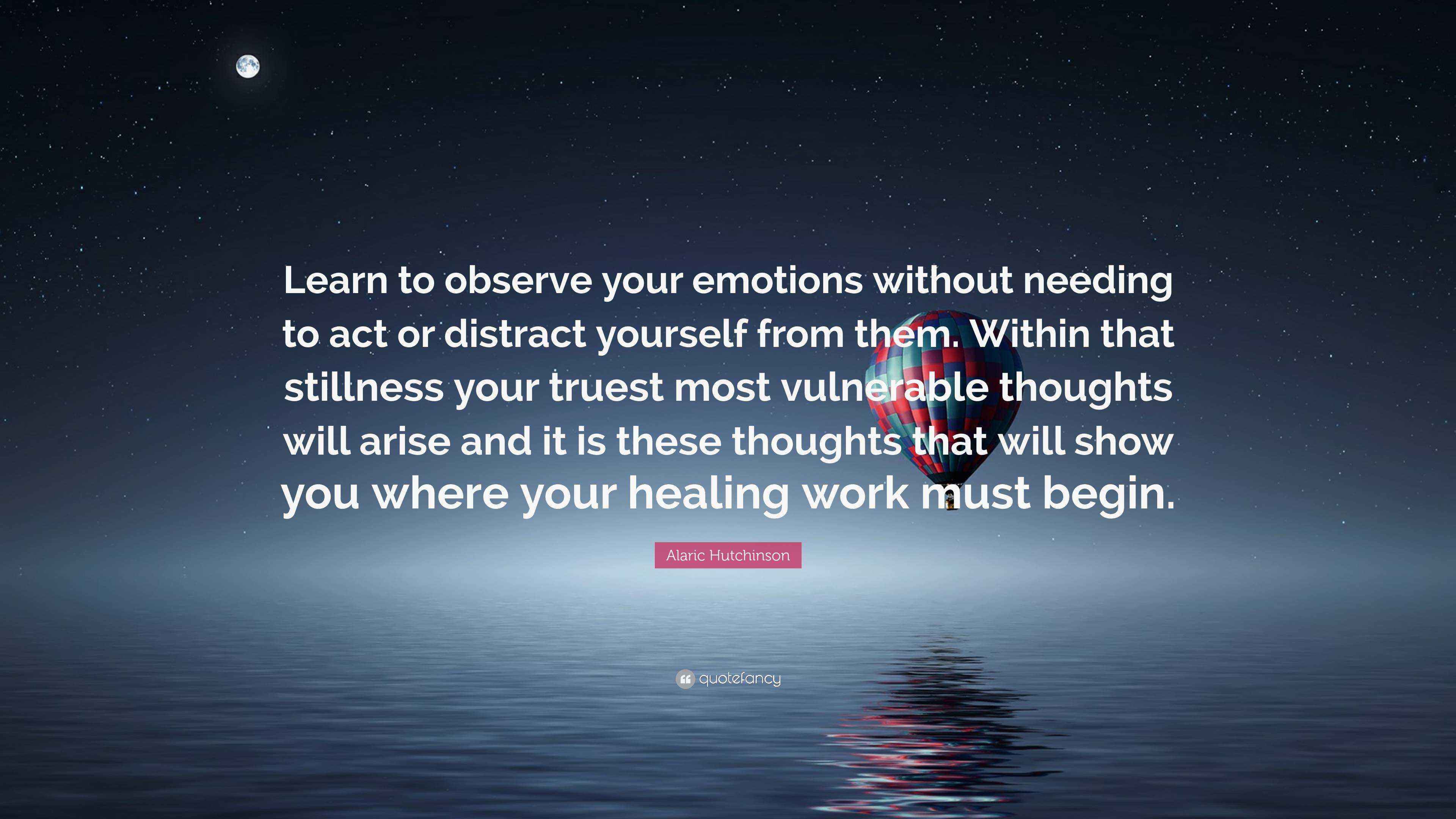 Learn to observe your emotions without needing to act or distract yourself from them. Within that stillness your truest most vulnerable thoughts will arise and it is these thoughts that will show you where your healing work must begin.

Alaric Hutchinson

quotefancy